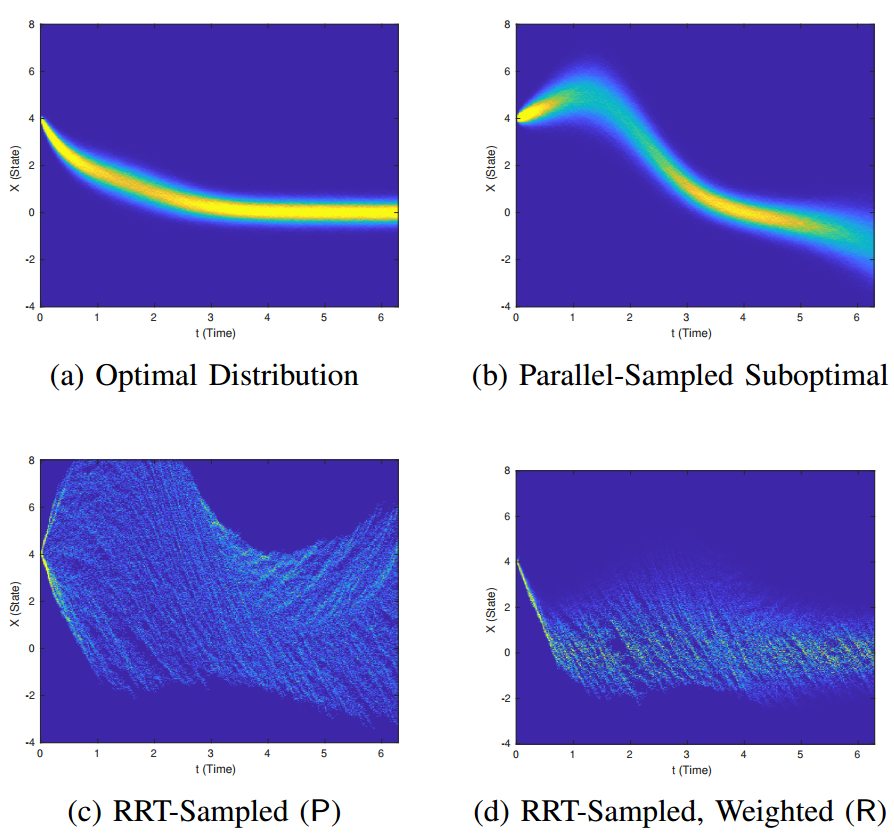 8
6
4
2
0
-2
-4
X (State)
0 1 2 3 4 5 6
t (Time)

(a) Optimal Distribution

8
6
4
2
0
-2
-4
X (State)
0 1 2 3 4 5 6
t (Time)

(b) Parallel-Sampled Suboptimal

8
6
4
2
0
-2
-4
X (State)
0 1 2 3 4 5 6
t (Time)

(c) RRT-Sampled (P)

8
6
4
2
0
-2
-4
X (State)
0 1 2 3 4 5 6
t (Time)

(d) RRT-Sampled, Weighted (R)